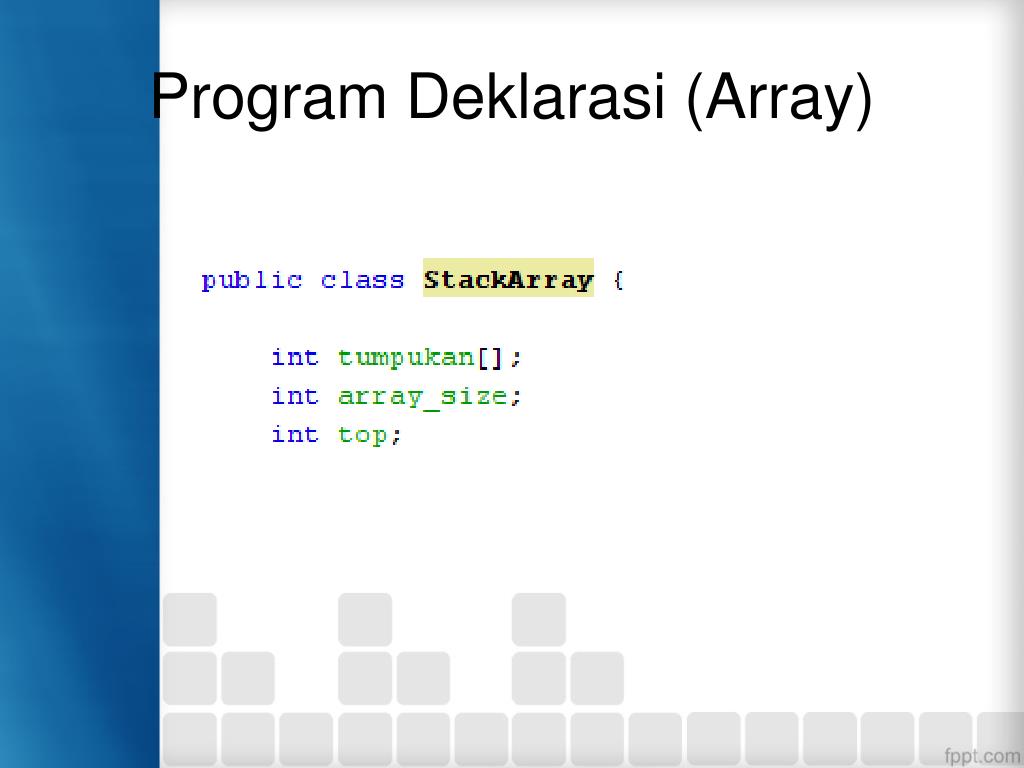 Program Deklarasi (Array)

public class StackArray {

int tumpukan[];
int array_size;
int top;

fppt.com